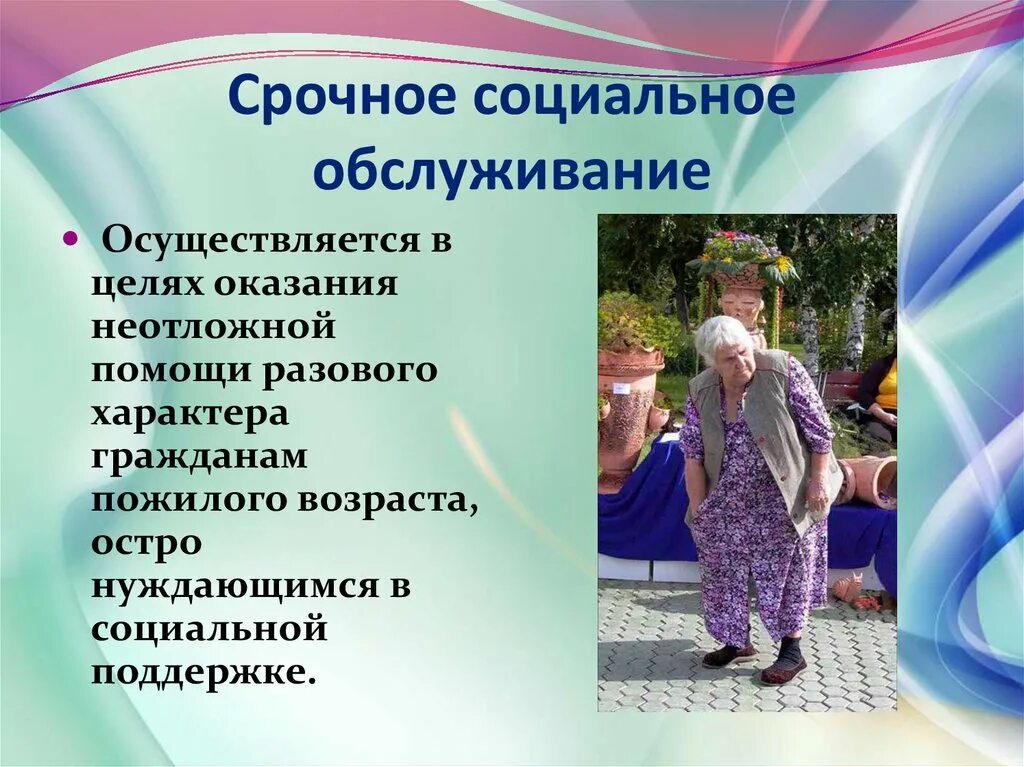 Срочное социальное обслуживание

• Осуществляется в целях оказания неотложной помощи разового характера гражданам пожилого возраста, остро нуждающимся в социальной поддержке.